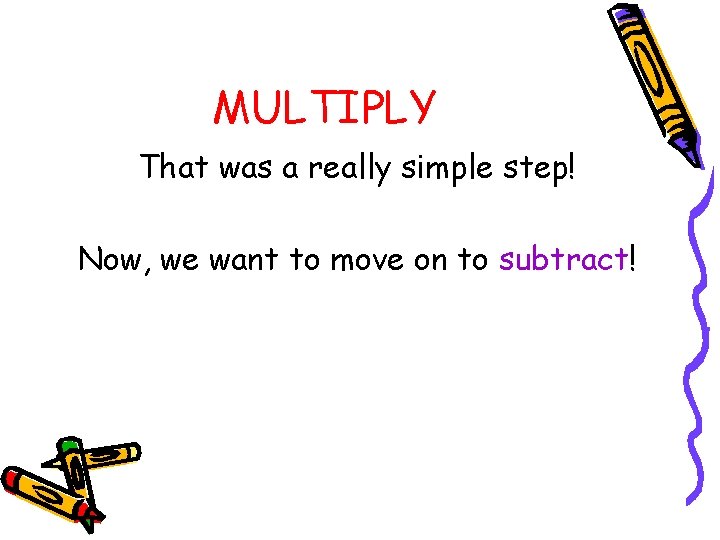 MULTIPLY

That was a really simple step!

Now, we want to move on to subtract!